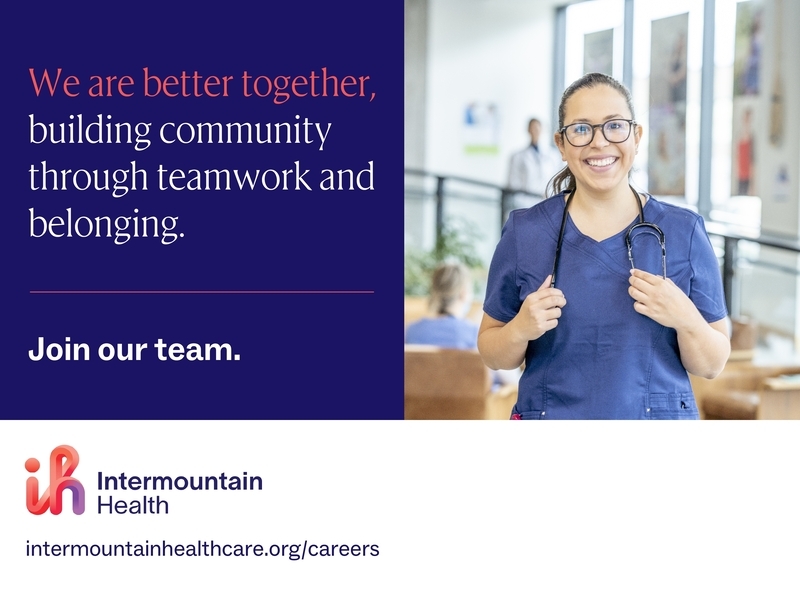 We are better together, building community through teamwork and belonging.

Join our team.

Intermountain Health

intermountainhealthcare.org/careers